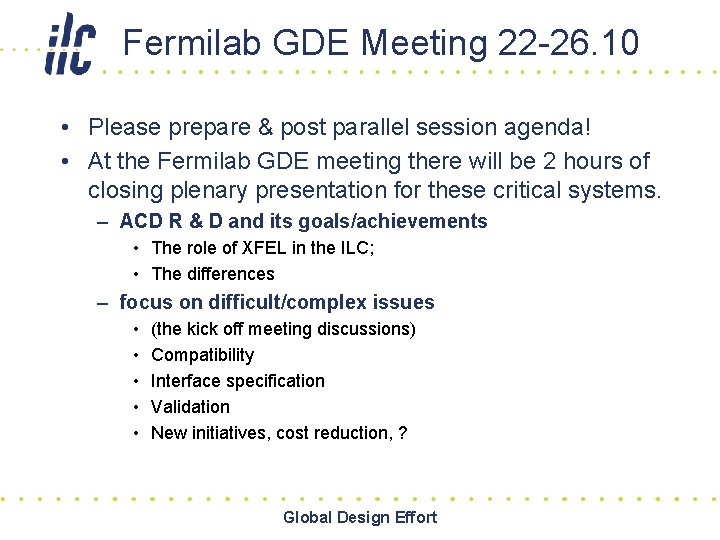 ilc Fermilab GDE Meeting 22-26.10

• Please prepare & post parallel session agenda!
• At the Fermilab GDE meeting there will be 2 hours of closing plenary presentation for these critical systems.
– ACD R & D and its goals/achievements
• The role of XFEL in the ILC;
• The differences
– focus on difficult/complex issues
• (the kick off meeting discussions)
• Compatibility
• Interface specification
• Validation
• New initiatives, cost reduction, ?

Global Design Effort